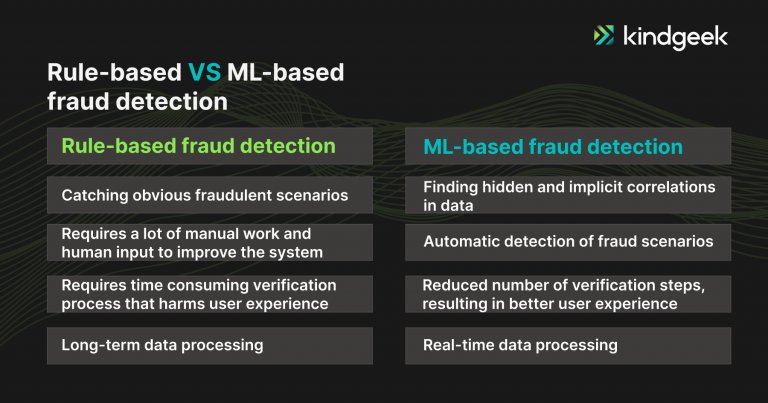 kindgeek

Rule-based VS ML-based fraud detection

| Rule-based fraud detection | ML-based fraud detection |
|---|---|
| Catching obvious fraudulent scenarios | Finding hidden and implicit correlations in data |
| Requires a lot of manual work and human input to improve the system | Automatic detection of fraud scenarios |
| Requires time consuming verification process that harms user experience | Reduced number of verification steps, resulting in better user experience |
| Long-term data processing | Real-time data processing |